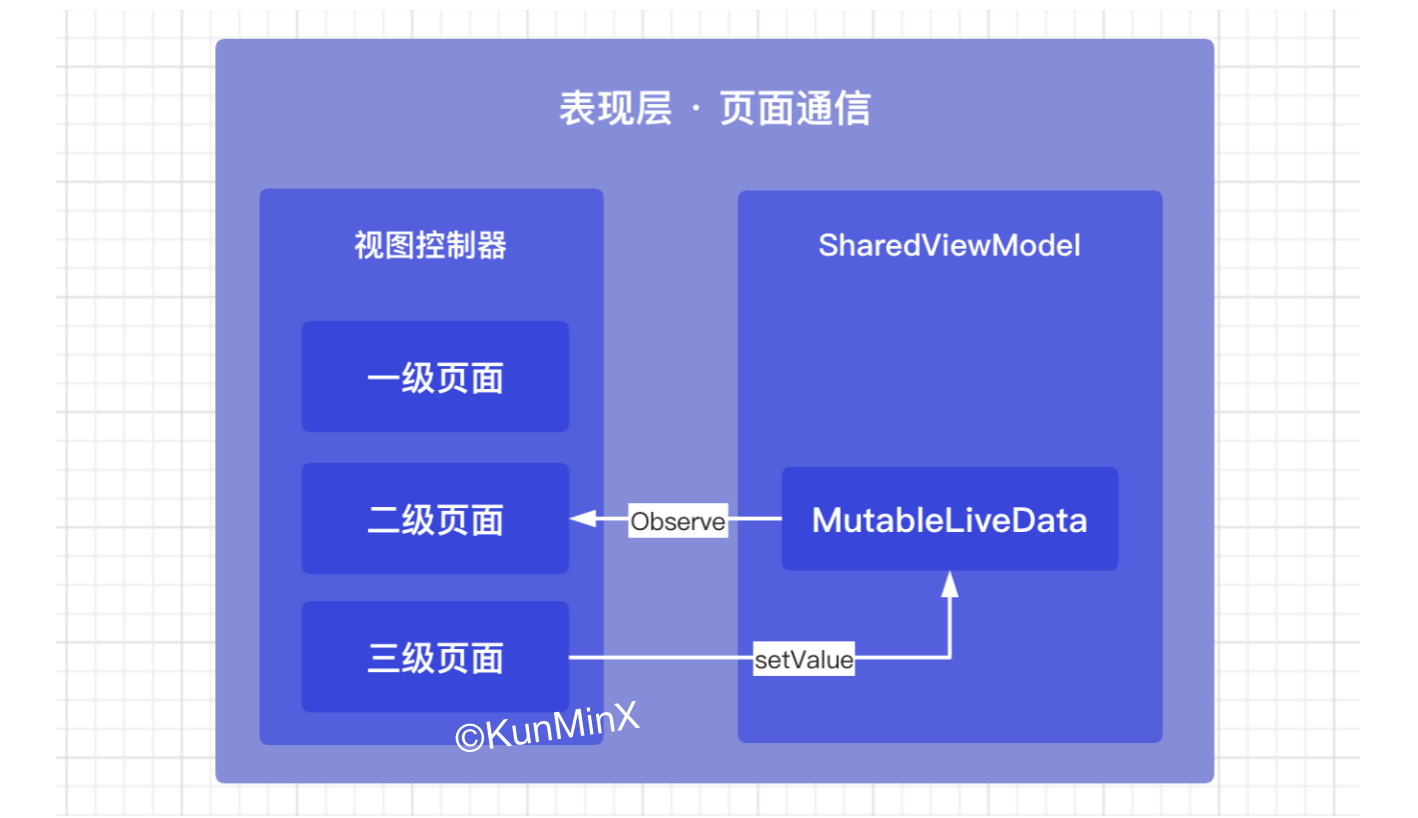 表现层 · 页面通信

视图控制器

一级页面

二级页面

三级页面

SharedViewModel

MutableLiveData

Observe

setValue

©KunMinX